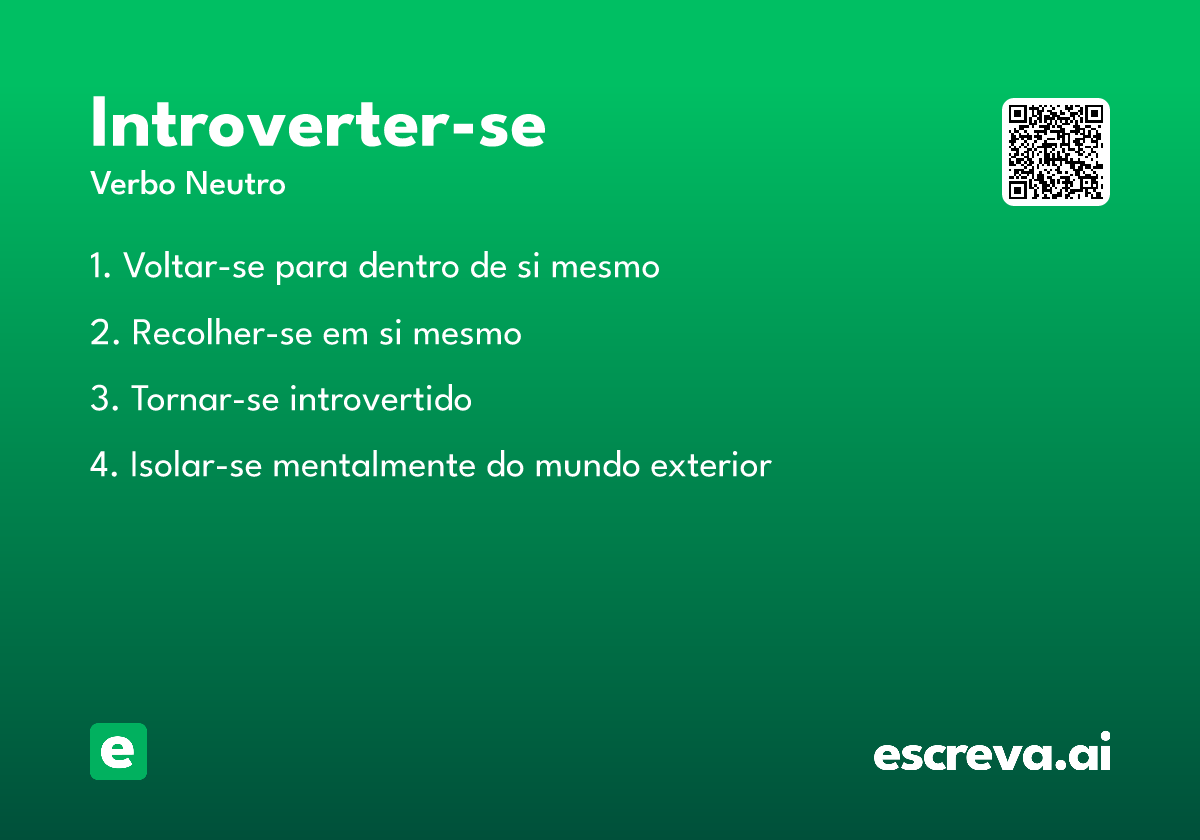 Introverter-se

Verbo Neutro

1. Voltar-se para dentro de si mesmo

2. Recolher-se em si mesmo

3. Tornar-se introvertido

4. Isolar-se mentalmente do mundo exterior

e

escreva.ai